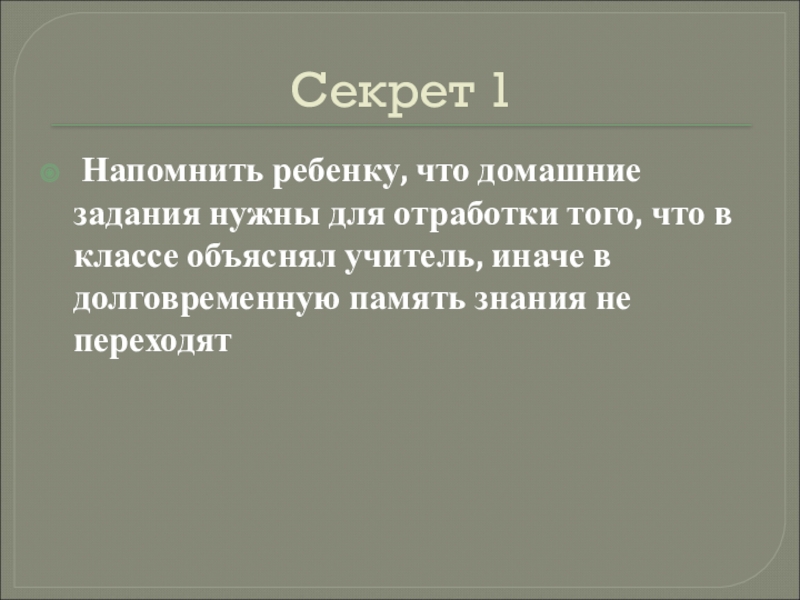 Секрет 1

Напомнить ребенку, что домашние задания нужны для отработки того, что в классе объяснял учитель, иначе в долговременную память знания не переходят